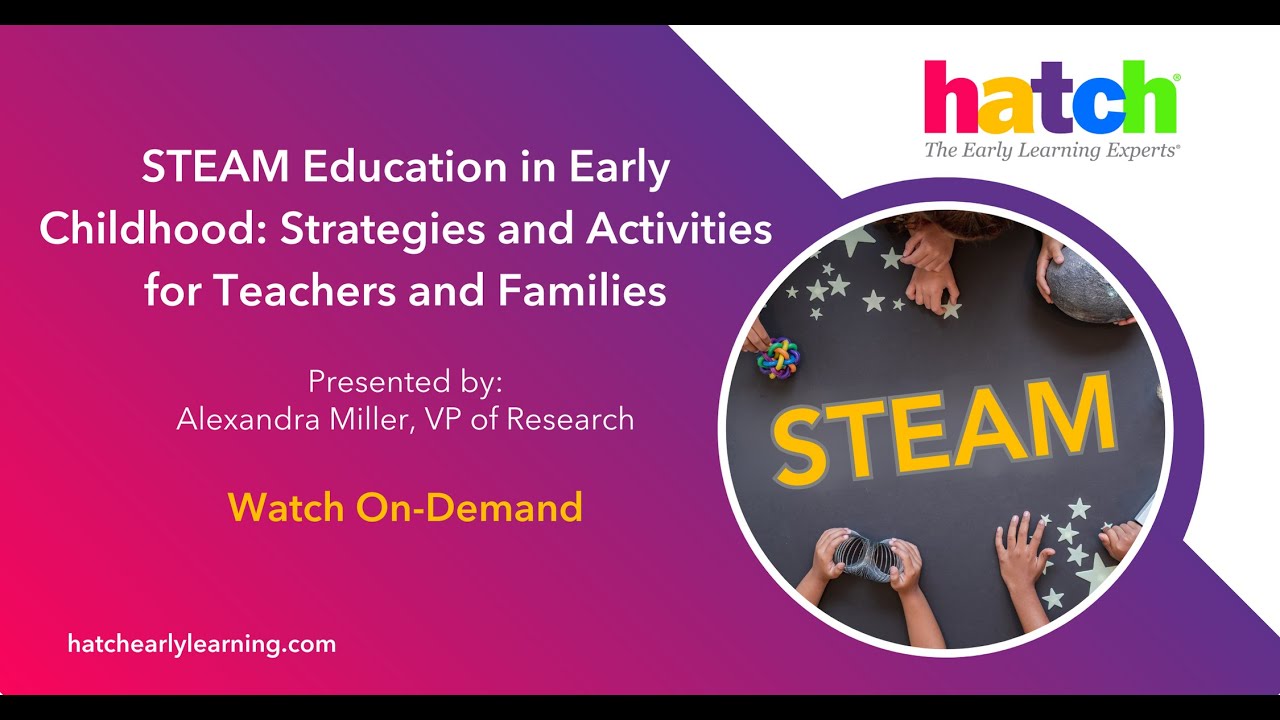 hatch®
The Early Learning Experts®

STEAM Education in Early Childhood: Strategies and Activities for Teachers and Families

Presented by:
Alexandra Miller, VP of Research

Watch On-Demand

STEAM

hatchearlylearning.com